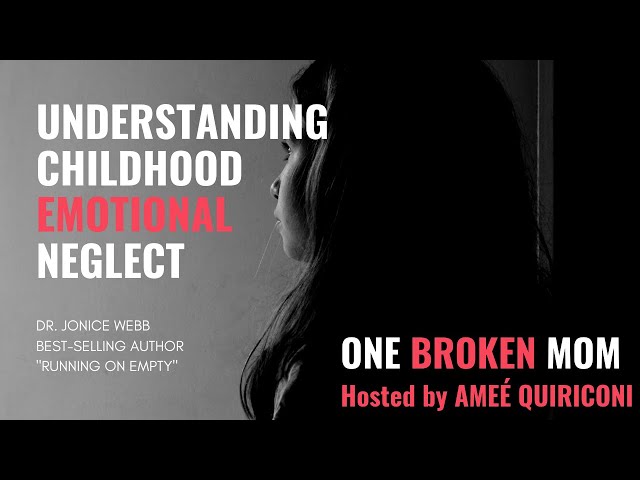 UNDERSTANDING CHILDHOOD EMOTIONAL NEGLECT

DR. JONICE WEBB
BEST-SELLING AUTHOR
"RUNNING ON EMPTY"

ONE BROKEN MOM
Hosted by AMEÉ QUIRICONI